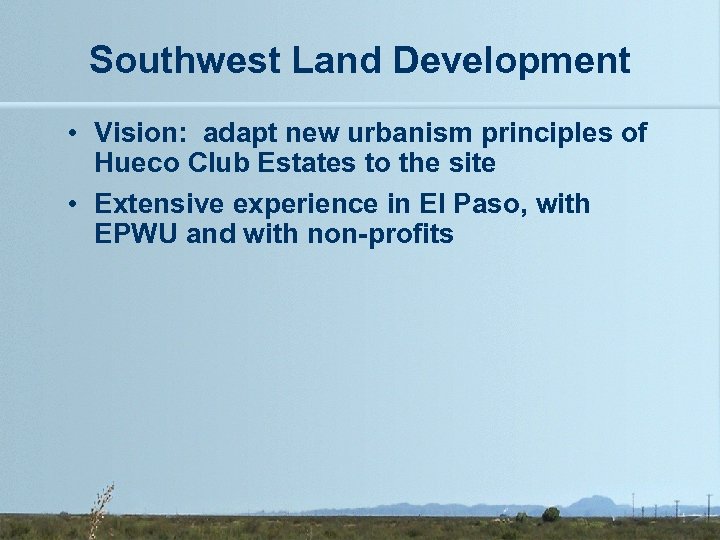 Southwest Land Development

• Vision: adapt new urbanism principles of Hueco Club Estates to the site

• Extensive experience in El Paso, with EPWU and with non-profits